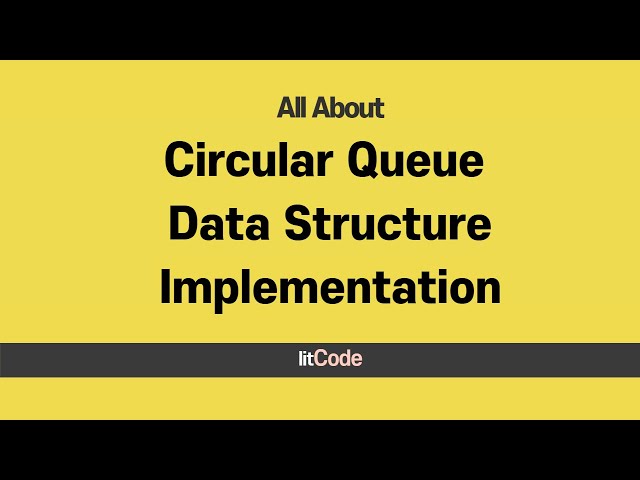 All About

Circular Queue
Data Structure
Implementation

litCode